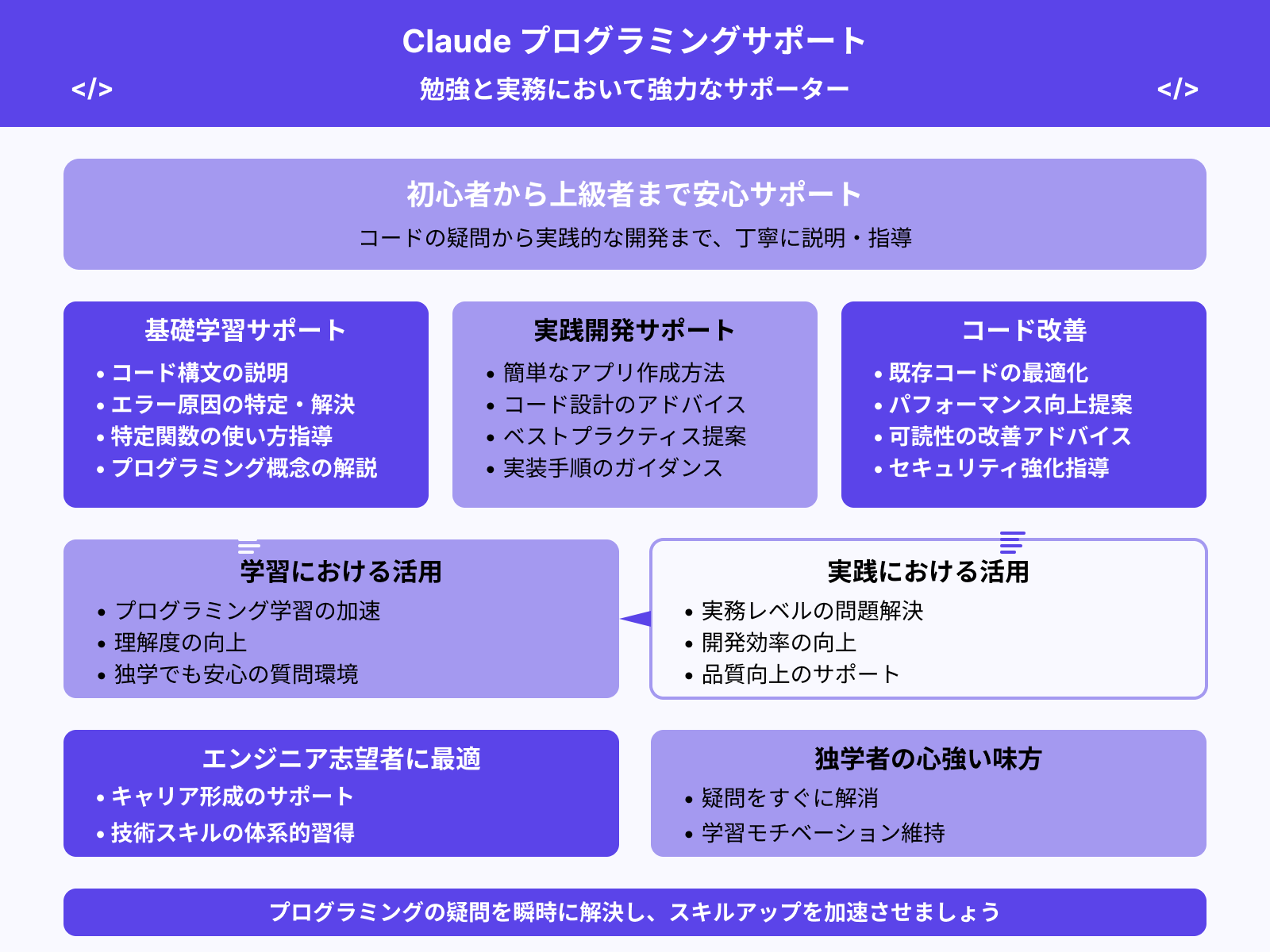 Claude プログラミングサポート

</> 勉強と実務において強力なサポーター </>

初心者から上級者まで安心サポート

コードの疑問から実践的な開発まで、丁寧に説明・指導

基礎学習サポート
• コード構文の説明
• エラー原因の特定・解決
• 特定関数の使い方指導
• プログラミング概念の解説

実践開発サポート
• 簡単なアプリ作成方法
• コード設計のアドバイス
• ベストプラクティス提案
• 実装手順のガイダンス

コード改善
• 既存コードの最適化
• パフォーマンス向上提案
• 可読性の改善アドバイス
• セキュリティ強化指導

学習における活用
• プログラミング学習の加速
• 理解度の向上
• 独学でも安心の質問環境

実践における活用
• 実務レベルの問題解決
• 開発効率の向上
• 品質向上のサポート

エンジニア志望者に最適
• キャリア形成のサポート
• 技術スキルの体系的習得

独学者の心強い味方
• 疑問をすぐに解消
• 学習モチベーション維持

プログラミングの疑問を瞬時に解決し、スキルアップを加速させましょう